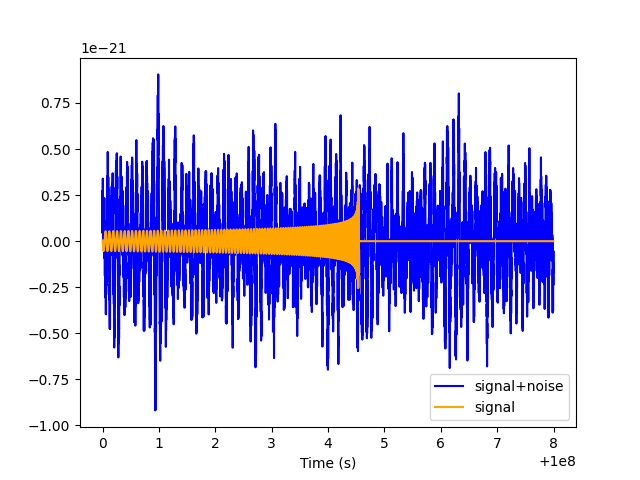 1e−21

0.75
0.50
0.25
0.00
−0.25
−0.50
−0.75
−1.00

0
1
2
3
4
5
6
7
8

Time (s)

+1e8

signal+noise
signal